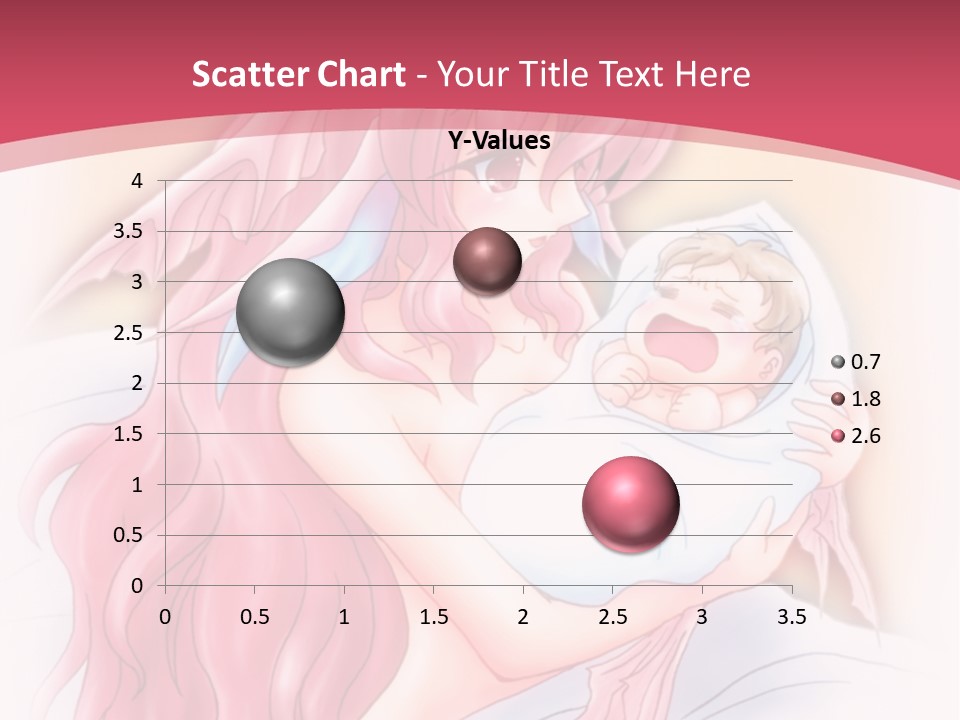 Scatter Chart - Your Title Text Here

Y-Values

4
3.5
3
2.5
2
1.5
1
0.5
0

0 0.5 1 1.5 2 2.5 3 3.5

0.7
1.8
2.6